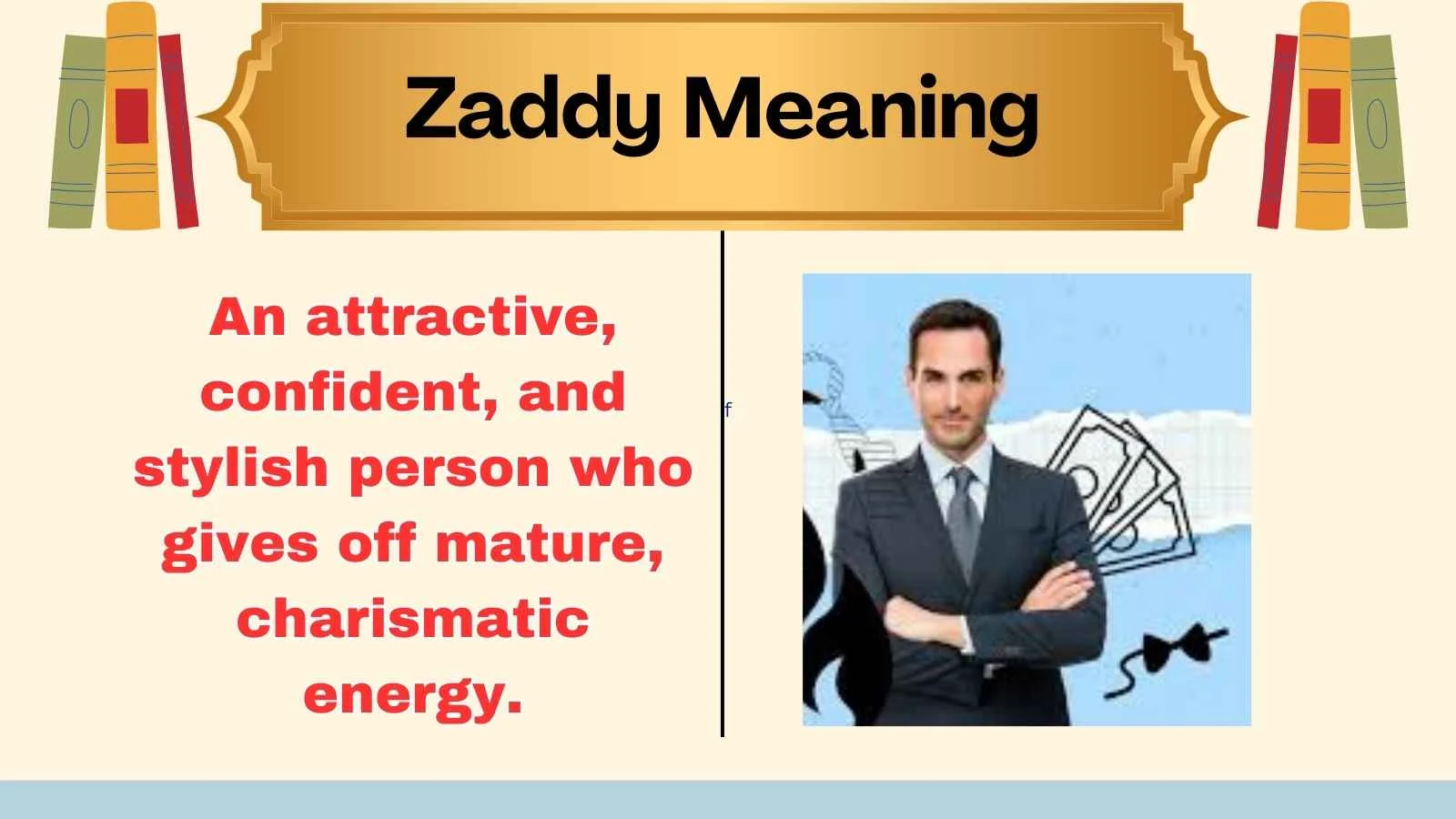 Zaddy Meaning

An attractive, confident, and stylish person who gives off mature, charismatic energy.

f